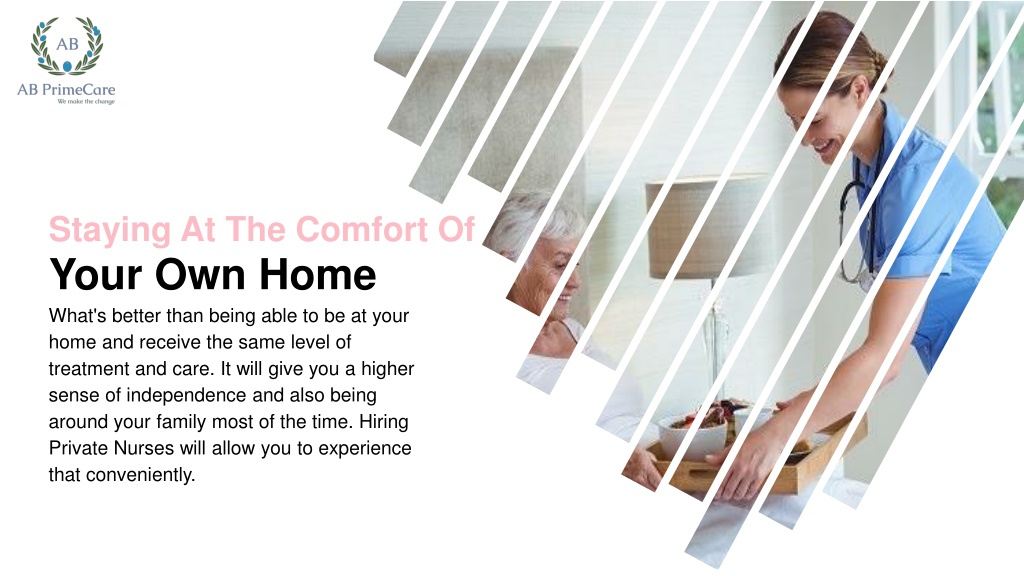 AB
AB PrimeCare
We make the change

Staying At The Comfort Of
Your Own Home

What's better than being able to be at your home and receive the same level of treatment and care. It will give you a higher sense of independence and also being around your family most of the time. Hiring Private Nurses will allow you to experience that conveniently.